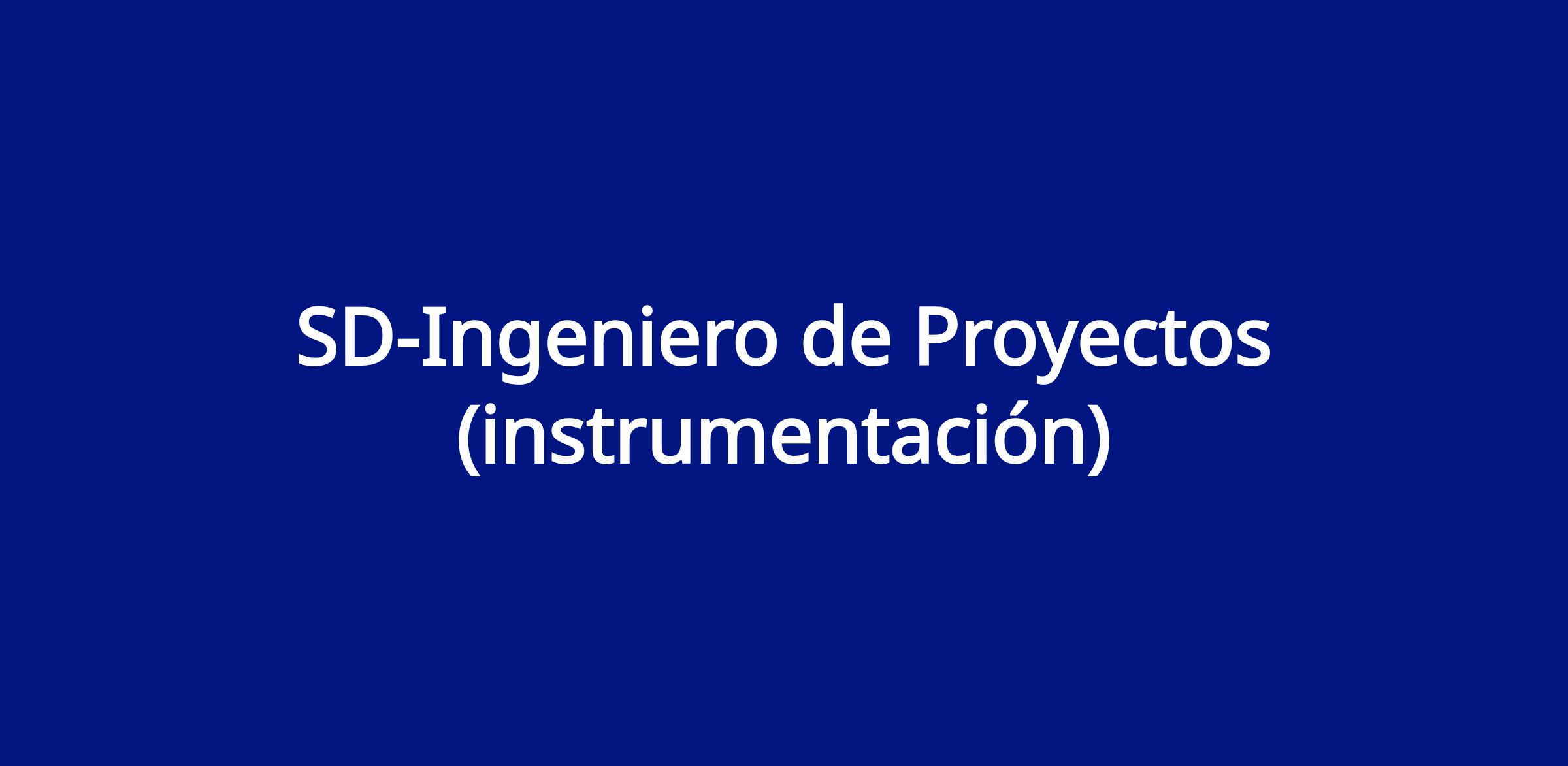 SD-Ingeniero de Proyectos (instrumentación)